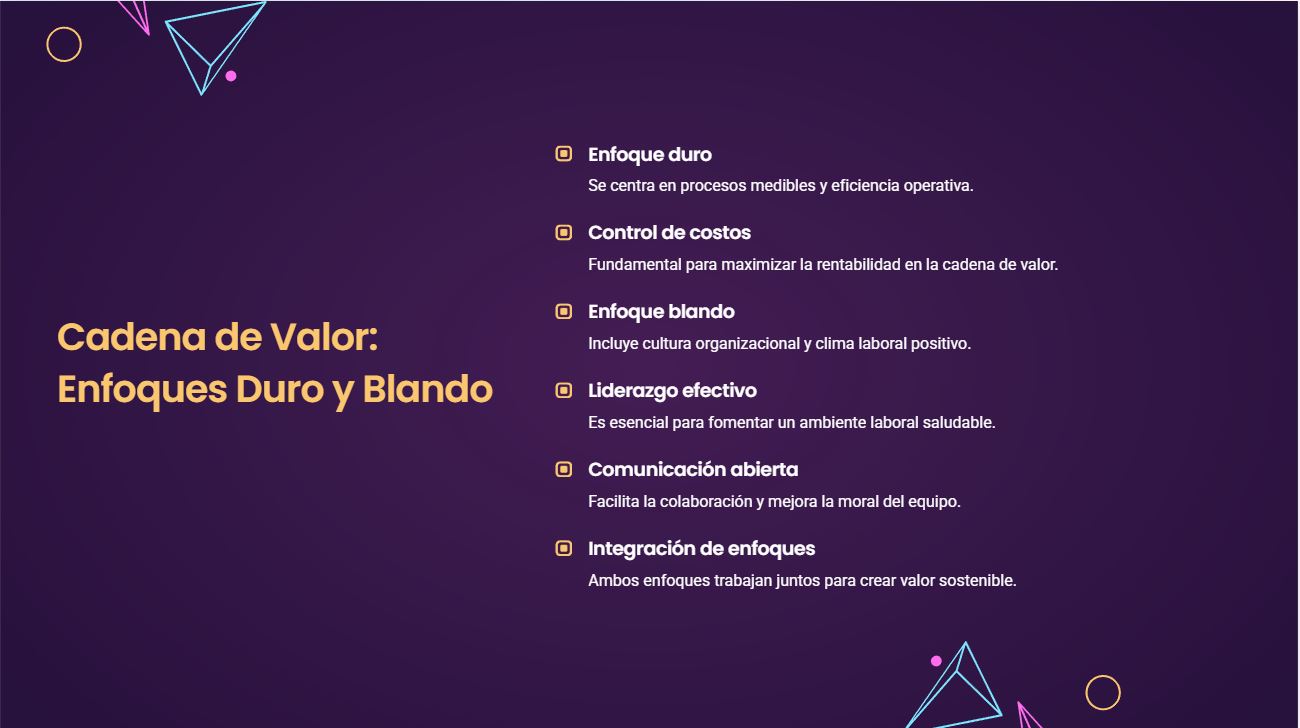 Cadena de Valor: Enfoques Duro y Blando

Enfoque duro
Se centra en procesos medibles y eficiencia operativa.

Control de costos
Fundamental para maximizar la rentabilidad en la cadena de valor.

Enfoque blando
Incluye cultura organizacional y clima laboral positivo.

Liderazgo efectivo
Es esencial para fomentar un ambiente laboral saludable.

Comunicación abierta
Facilita la colaboración y mejora la moral del equipo.

Integración de enfoques
Ambos enfoques trabajan juntos para crear valor sostenible.